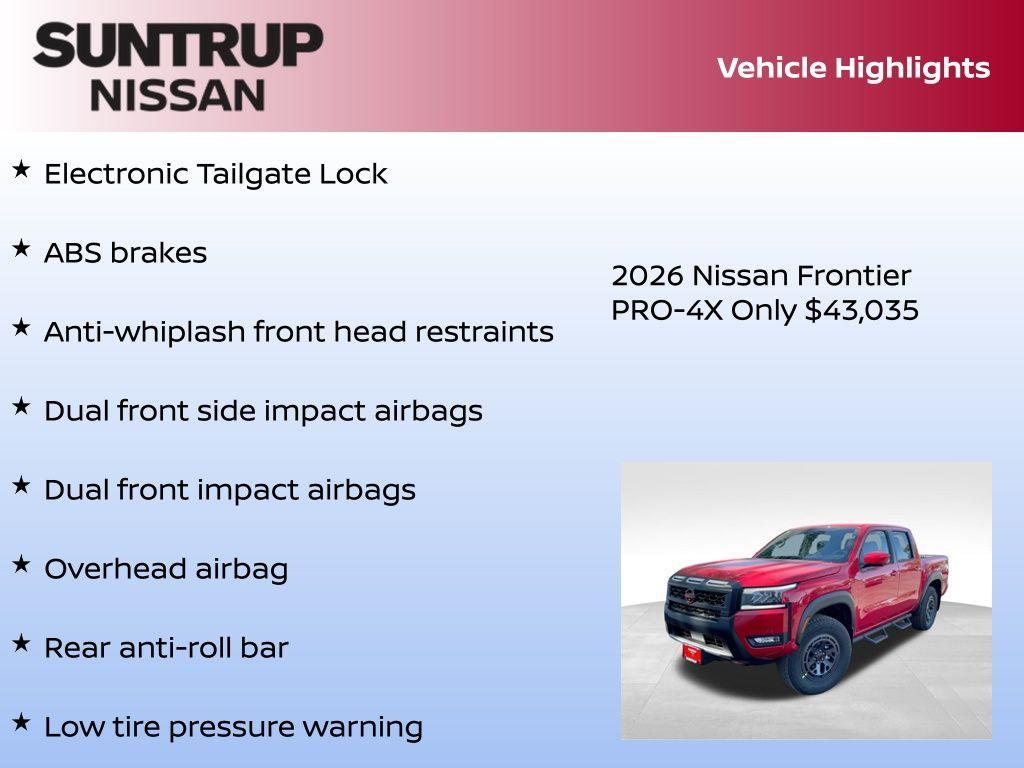 SUNTRUP NISSAN

Vehicle Highlights

★ Electronic Tailgate Lock

★ ABS brakes

★ Anti-whiplash front head restraints

★ Dual front side impact airbags

★ Dual front impact airbags

★ Overhead airbag

★ Rear anti-roll bar

★ Low tire pressure warning

2026 Nissan Frontier PRO-4X Only $43,035